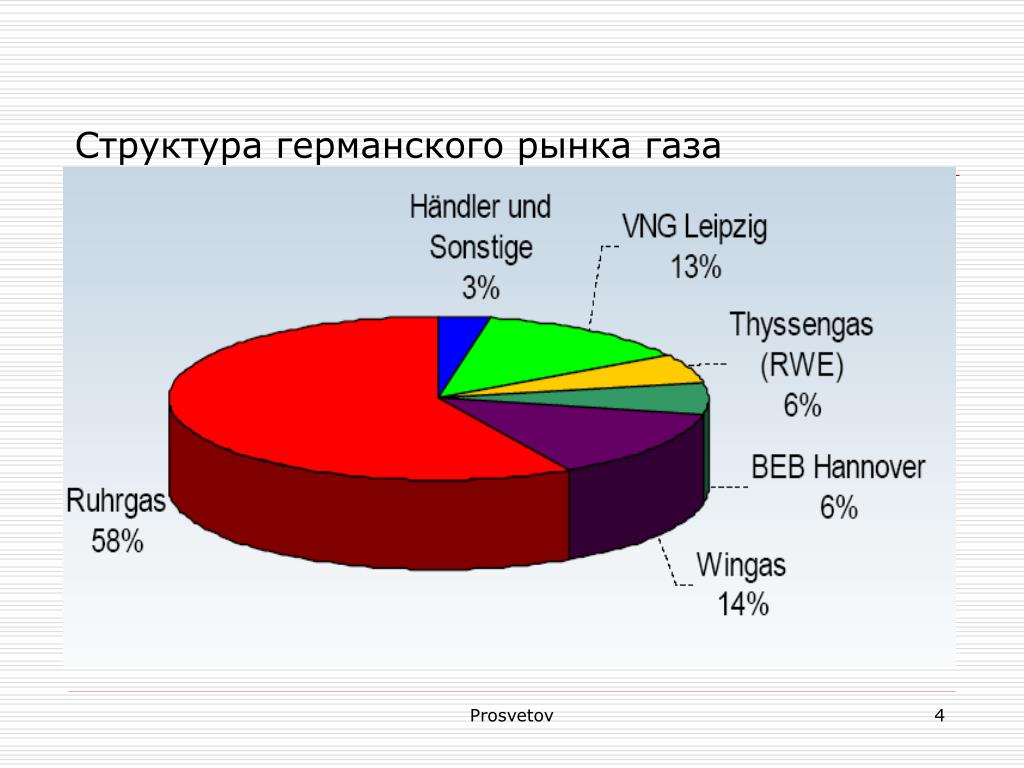 Структура германского рынка газа

Händler und Sonstige 3%

VNG Leipzig 13%

Thyssengas (RWE) 6%

BEB Hannover 6%

Wingas 14%

Ruhrgas 58%

Prosvetov

4